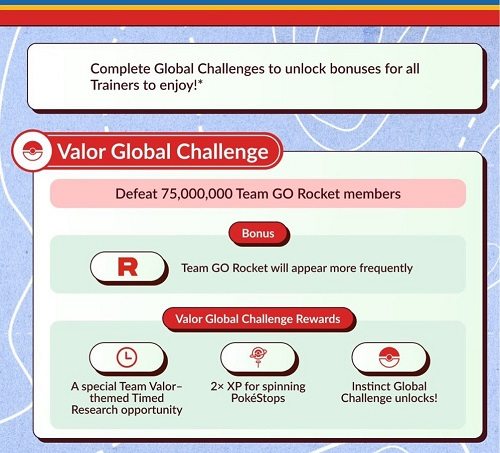 Complete Global Challenges to unlock bonuses for all Trainers to enjoy!*

Valor Global Challenge

Defeat 75,000,000 Team GO Rocket members

Bonus

R

Team GO Rocket will appear more frequently

Valor Global Challenge Rewards

A special Team Valor–themed Timed Research opportunity

2× XP for spinning PokéStops

Instinct Global Challenge unlocks!